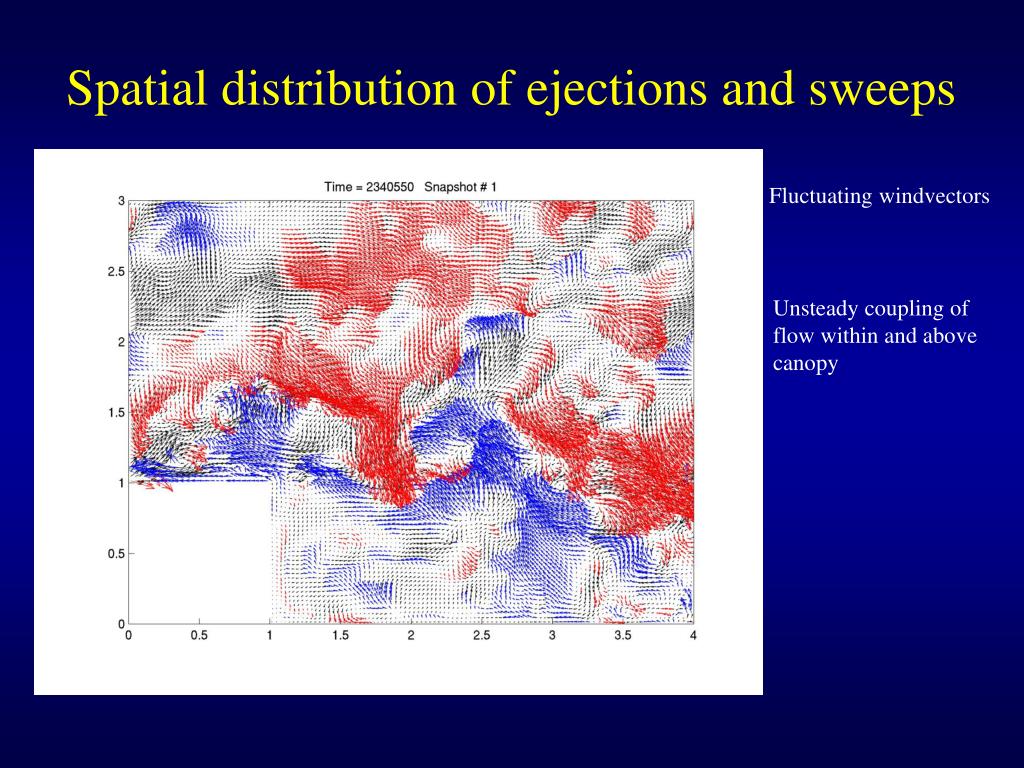 Spatial distribution of ejections and sweeps

Time = 2340550   Snapshot # 1

3
2.5
2
1.5
1
0.5
0

0   0.5   1   1.5   2   2.5   3   3.5   4

Fluctuating windvectors

Unsteady coupling of flow within and above canopy